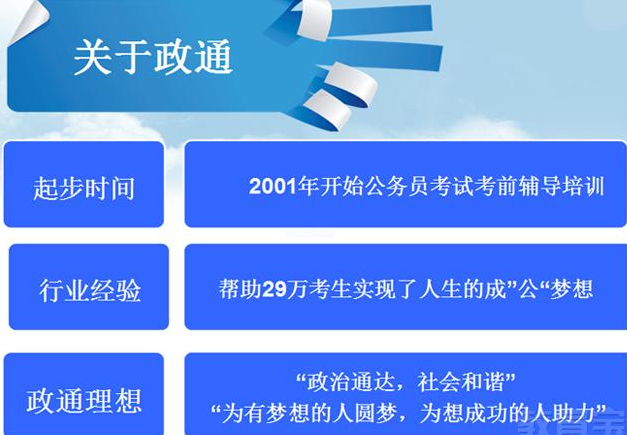 关于政通

起步时间

2001年开始公务员考试考前辅导培训

行业经验

帮助29万考生实现了人生的成”公“梦想

政通理想

“政治通达，社会和谐”
“为有梦想的人圆梦，为想成功的人助力”

教育宝